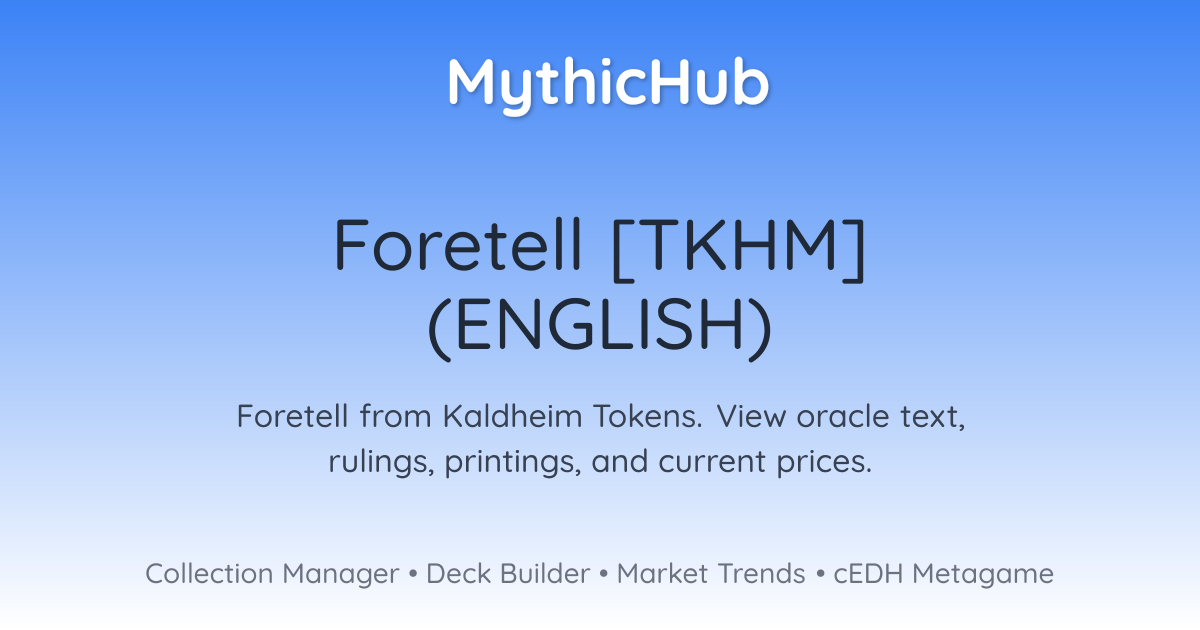 MythicHub

Foretell [TKHM] (ENGLISH)

Foretell from Kaldheim Tokens. View oracle text, rulings, printings, and current prices.

Collection Manager • Deck Builder • Market Trends • cEDH Metagame